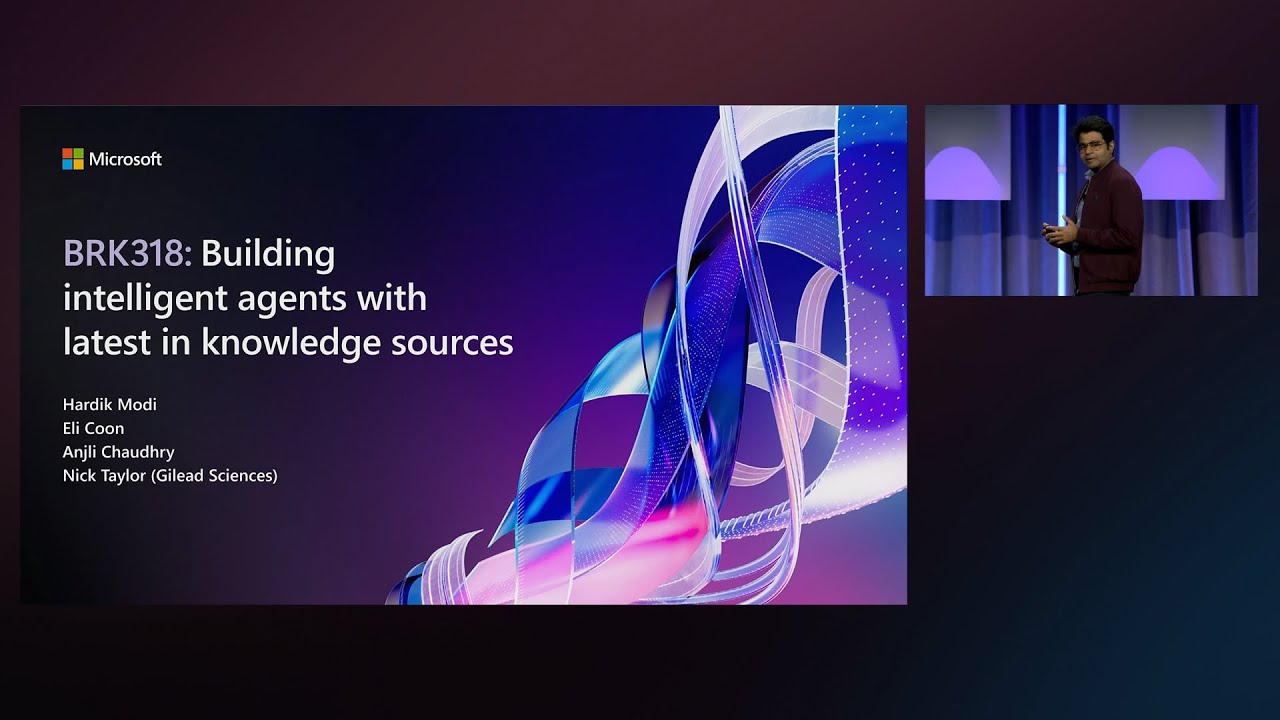 Microsoft

BRK318: Building intelligent agents with latest in knowledge sources

Hardik Modi
Eli Coon
Anjli Chaudhry
Nick Taylor (Gilead Sciences)